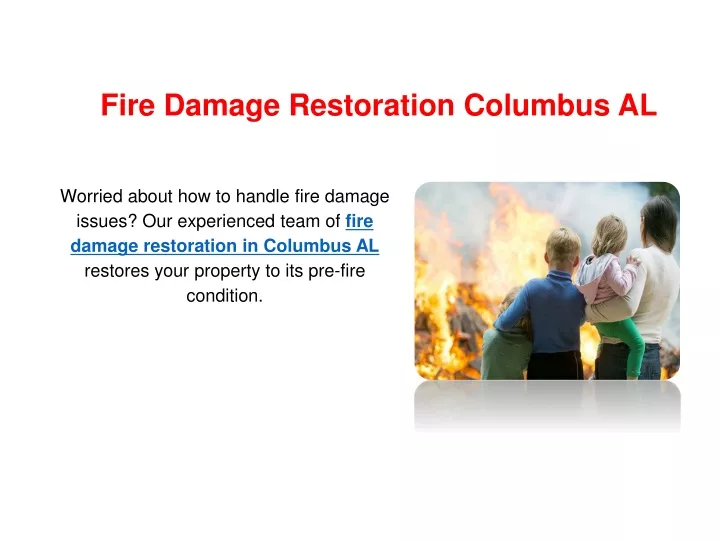 Fire Damage Restoration Columbus AL

Worried about how to handle fire damage issues? Our experienced team of fire damage restoration in Columbus AL restores your property to its pre-fire condition.